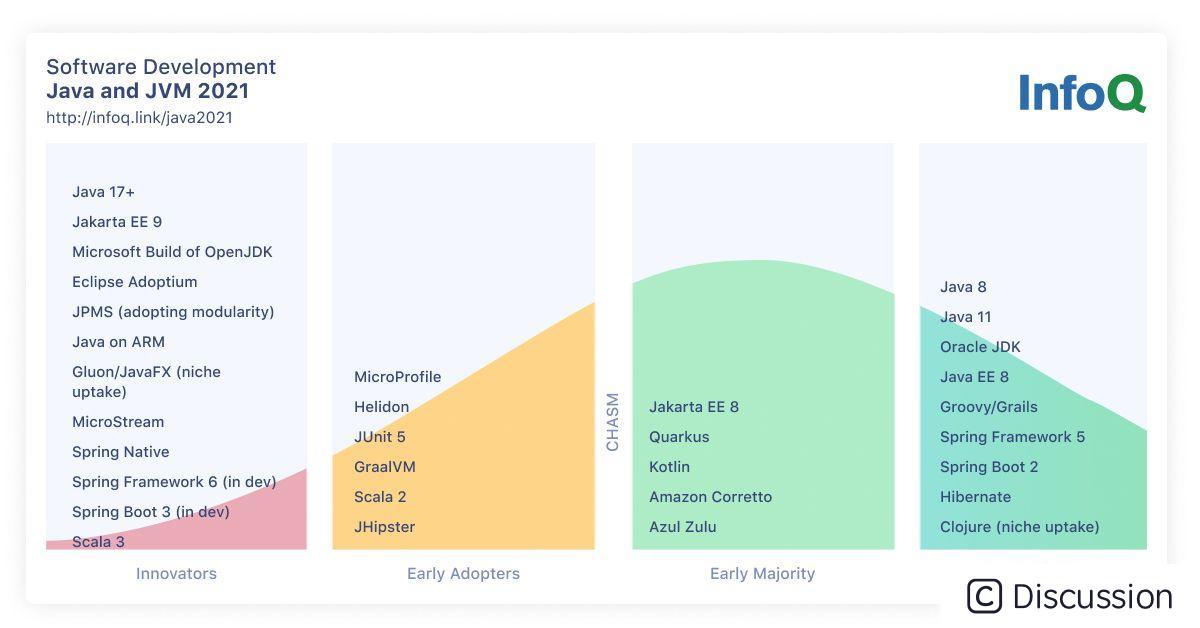 Software Development
Java and JVM 2021
http://infoq.link/java2021

InfoQ

Java 17+
Jakarta EE 9
Microsoft Build of OpenJDK
Eclipse Adoptium
JPMS (adopting modularity)
Java on ARM
Gluon/JavaFX (niche uptake)
MicroStream
Spring Native
Spring Framework 6 (in dev)
Spring Boot 3 (in dev)
Scala 3

Innovators

MicroProfile
Helidon
JUnit 5
GraalVM
Scala 2
JHipster

Early Adopters

CHASM

Jakarta EE 8
Quarkus
Kotlin
Amazon Corretto
Azul Zulu

Early Majority

Java 8
Java 11
Oracle JDK
Java EE 8
Groovy/Grails
Spring Framework 5
Spring Boot 2
Hibernate
Clojure (niche uptake)

Discussion